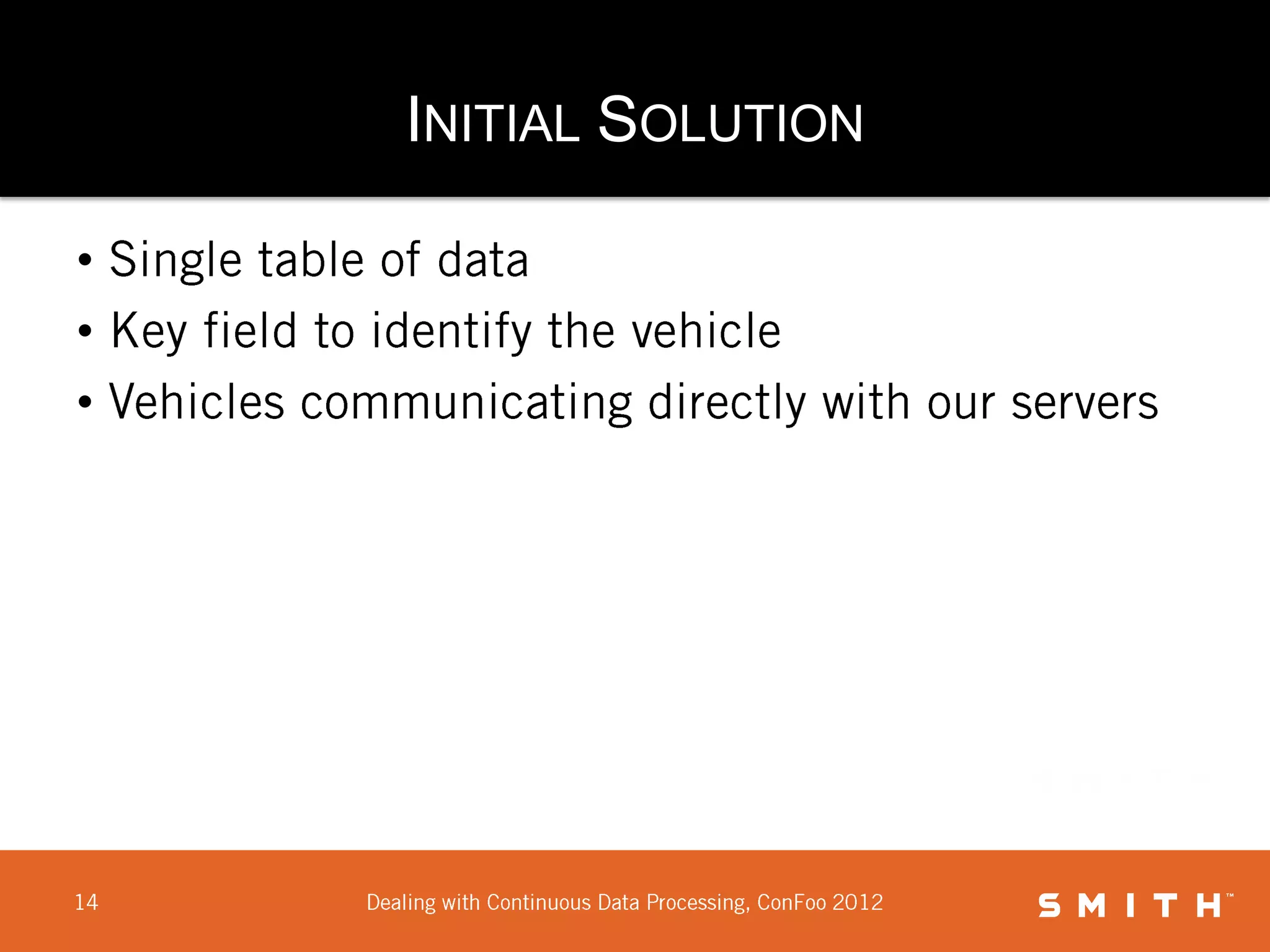 INITIAL SOLUTION

• Single table of data
• Key field to identify the vehicle
• Vehicles communicating directly with our servers

14

Dealing with Continuous Data Processing, ConFoo 2012

SMITH™